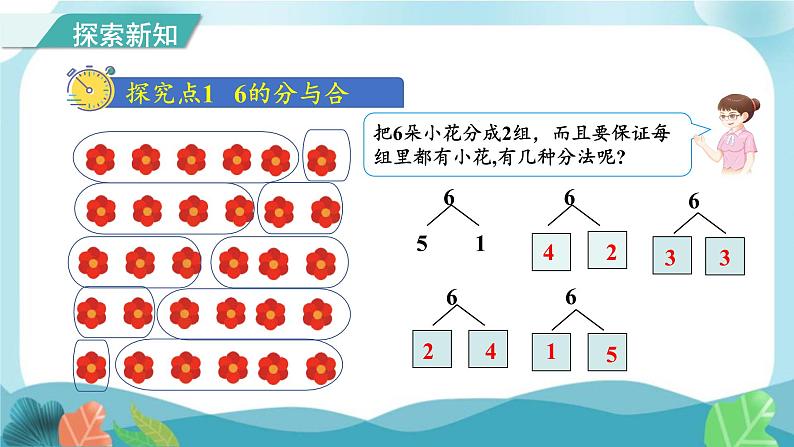 探索新知

探究点1　6的分与合

把6朵小花分成2组，而且要保证每组里都有小花,有几种分法呢?

6
5　1

6
4　2

6
3　3

6
2　4

6
1　5